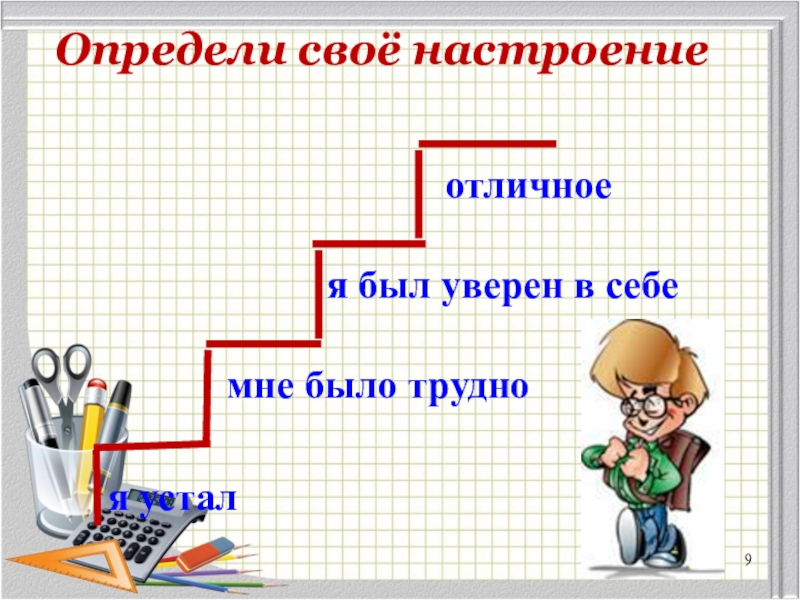 Определи своё настроение

отличное

я был уверен в себе

мне было трудно

я устал

9